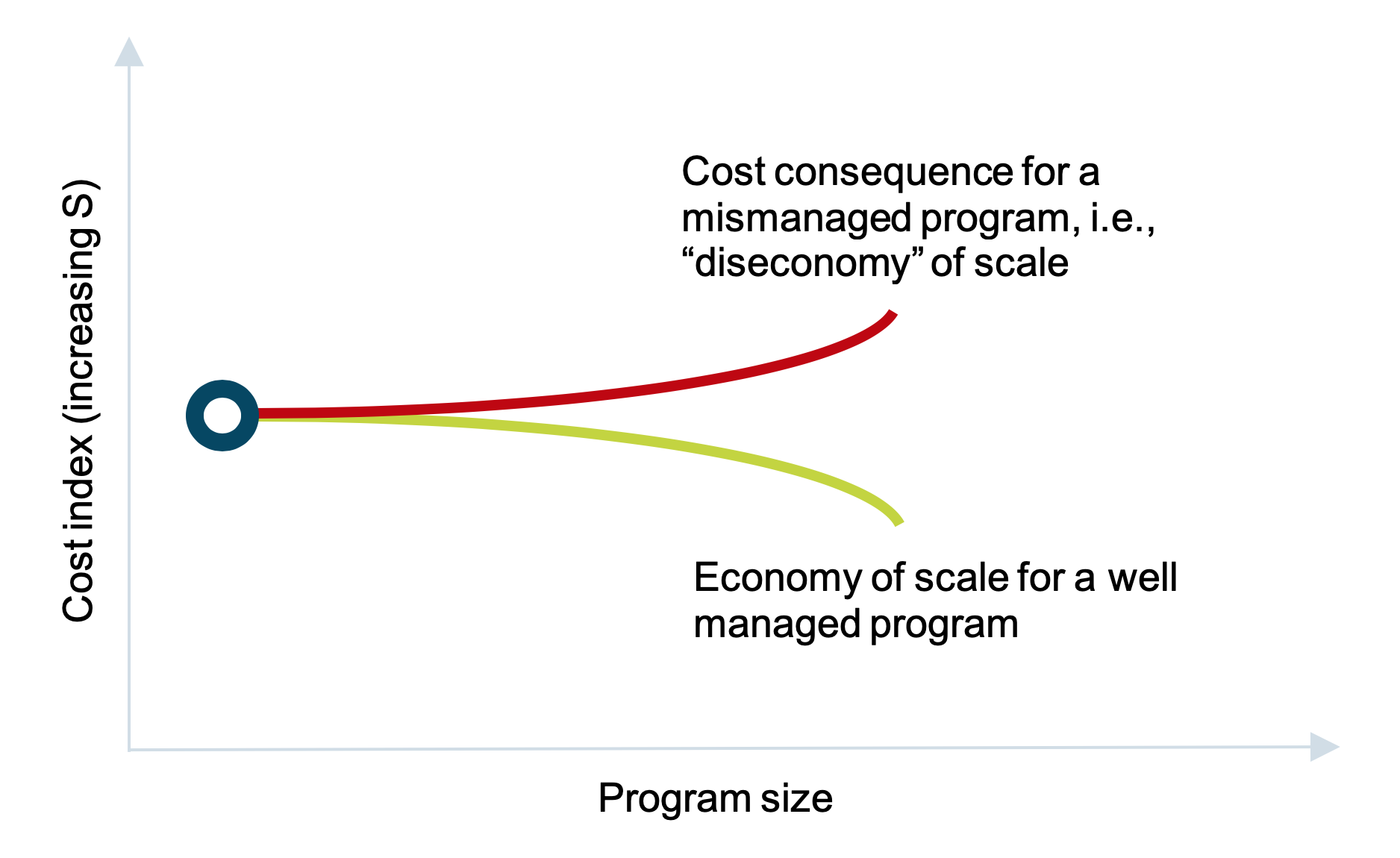 Cost index (increasing S)

Cost consequence for a mismanaged program, i.e., “diseconomy” of scale

Economy of scale for a well managed program

Program size